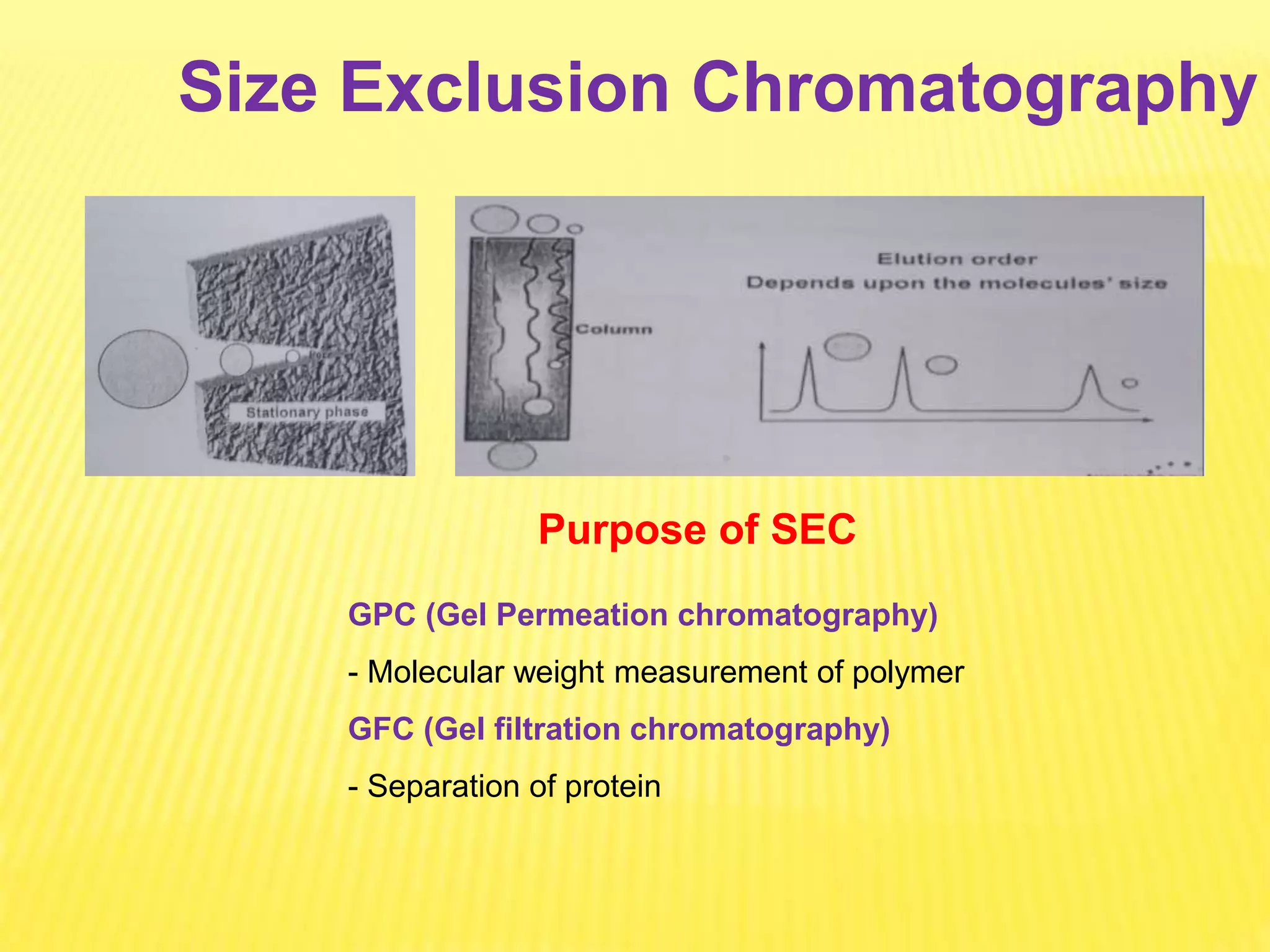 Size Exclusion Chromatography

Stationary phase

Column

Elution order
Depends upon the molecules' size

Purpose of SEC

GPC (Gel Permeation chromatography)

- Molecular weight measurement of polymer

GFC (Gel filtration chromatography)

- Separation of protein